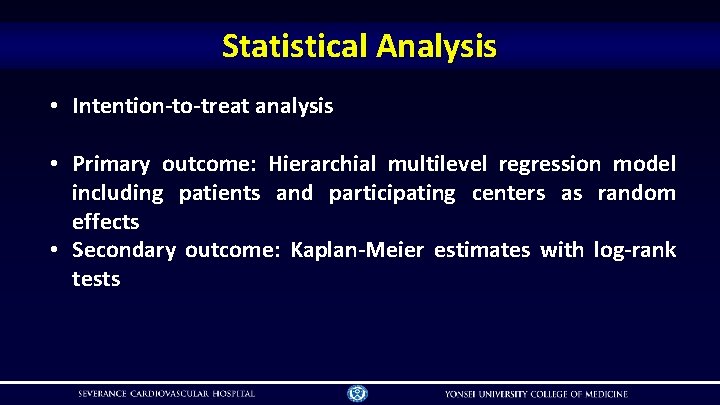 Statistical Analysis

• Intention-to-treat analysis

• Primary outcome: Hierarchial multilevel regression model including patients and participating centers as random effects
• Secondary outcome: Kaplan-Meier estimates with log-rank tests

SEVERANCE CARDIOVASCULAR HOSPITAL YONSEI UNIVERSITY COLLEGE OF MEDICINE